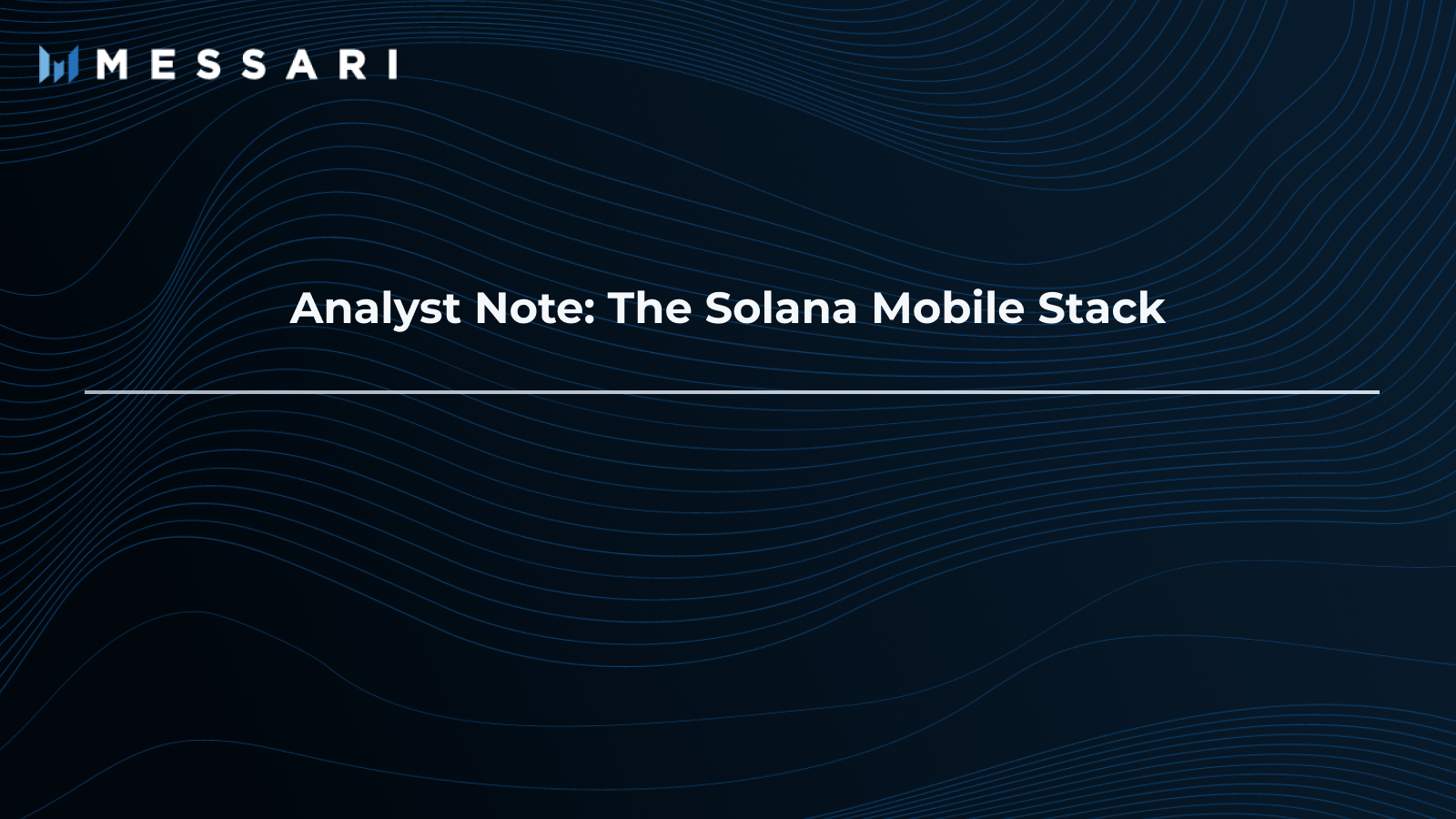 MESSARI

Analyst Note: The Solana Mobile Stack